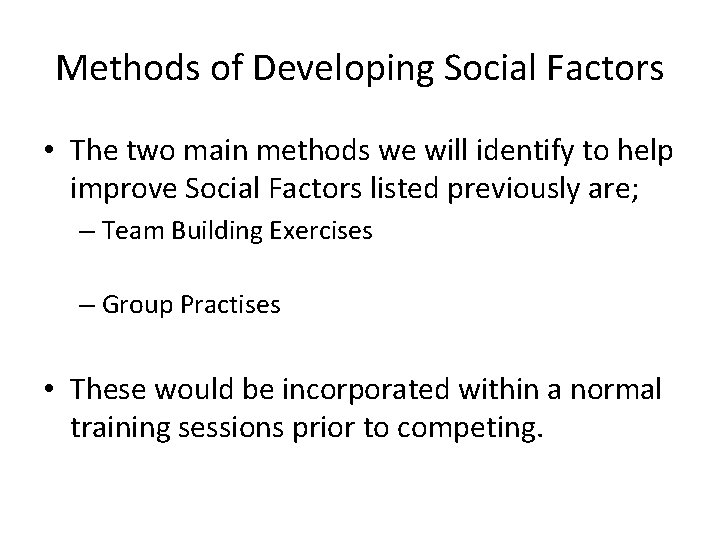 Methods of Developing Social Factors

• The two main methods we will identify to help improve Social Factors listed previously are;
– Team Building Exercises

– Group Practises

• These would be incorporated within a normal training sessions prior to competing.